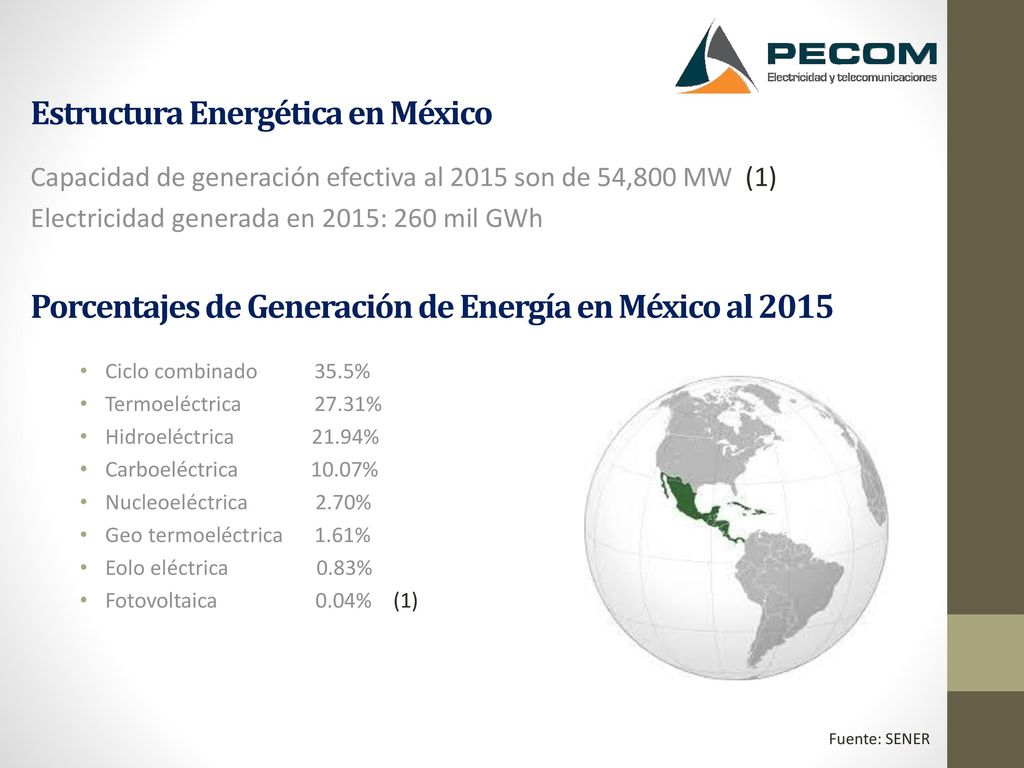 PECOM
Electricidad y telecomunicaciones

Estructura Energética en México

Capacidad de generación efectiva al 2015 son de 54,800 MW (1)
Electricidad generada en 2015: 260 mil GWh

Porcentajes de Generación de Energía en México al 2015

• Ciclo combinado 35.5%
• Termoeléctrica 27.31%
• Hidroeléctrica 21.94%
• Carboeléctrica 10.07%
• Nucleoeléctrica 2.70%
• Geo termoeléctrica 1.61%
• Eolo eléctrica 0.83%
• Fotovoltaica 0.04% (1)

Fuente: SENER